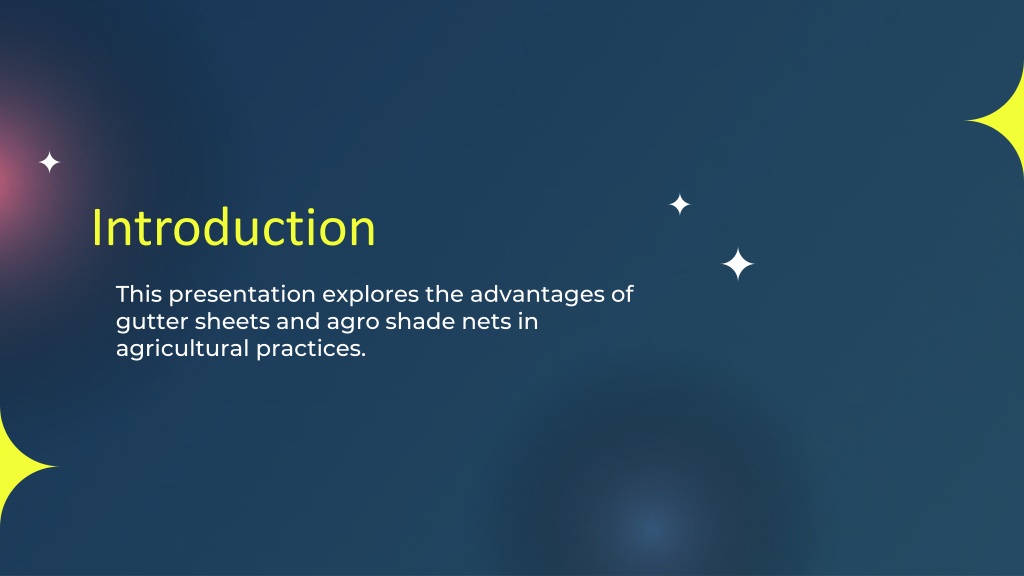 Introduction

This presentation explores the advantages of gutter sheets and agro shade nets in agricultural practices.